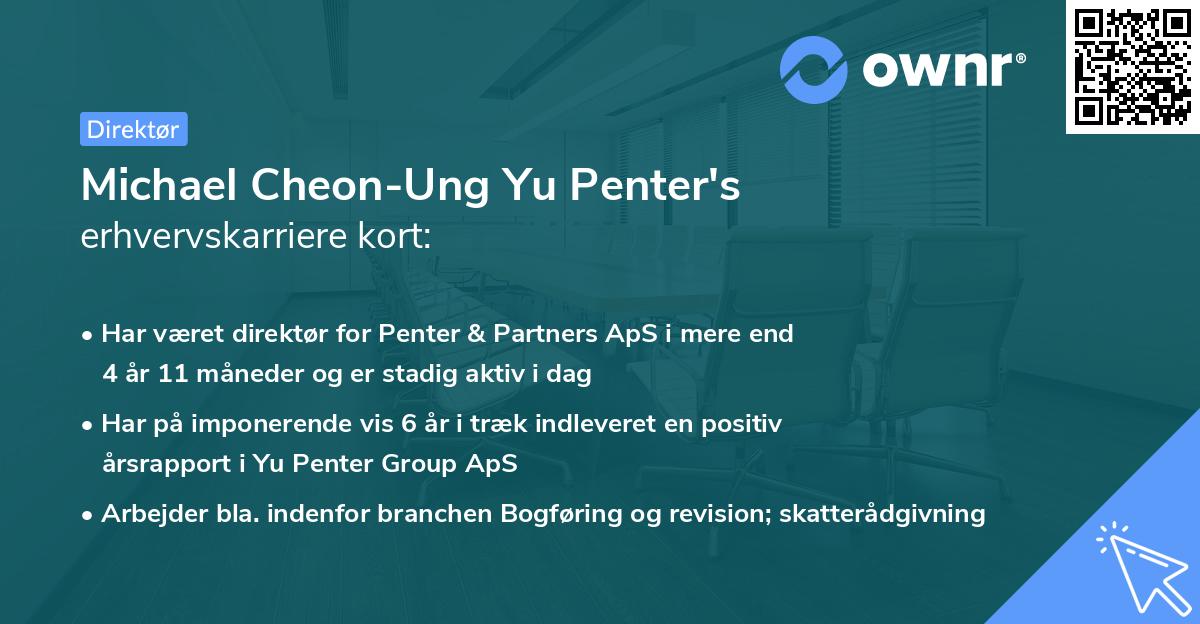 ownr®

Direktør

Michael Cheon-Ung Yu Penter's erhvervskarriere kort:

• Har været direktør for Penter & Partners ApS i mere end 4 år 11 måneder og er stadig aktiv i dag

• Har på imponerende vis 6 år i træk indleveret en positiv årsrapport i Yu Penter Group ApS

• Arbejder bla. indenfor branchen Bogføring og revision; skatterådgivning